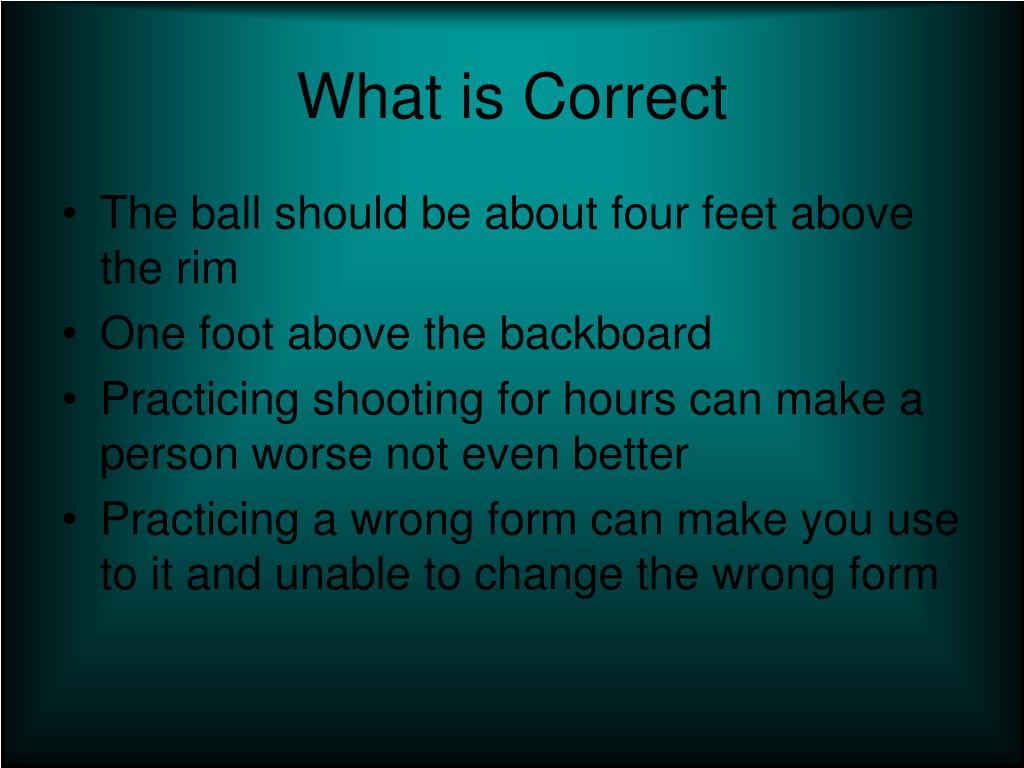 What is Correct

• The ball should be about four feet above the rim
• One foot above the backboard
• Practicing shooting for hours can make a person worse not even better
• Practicing a wrong form can make you use to it and unable to change the wrong form